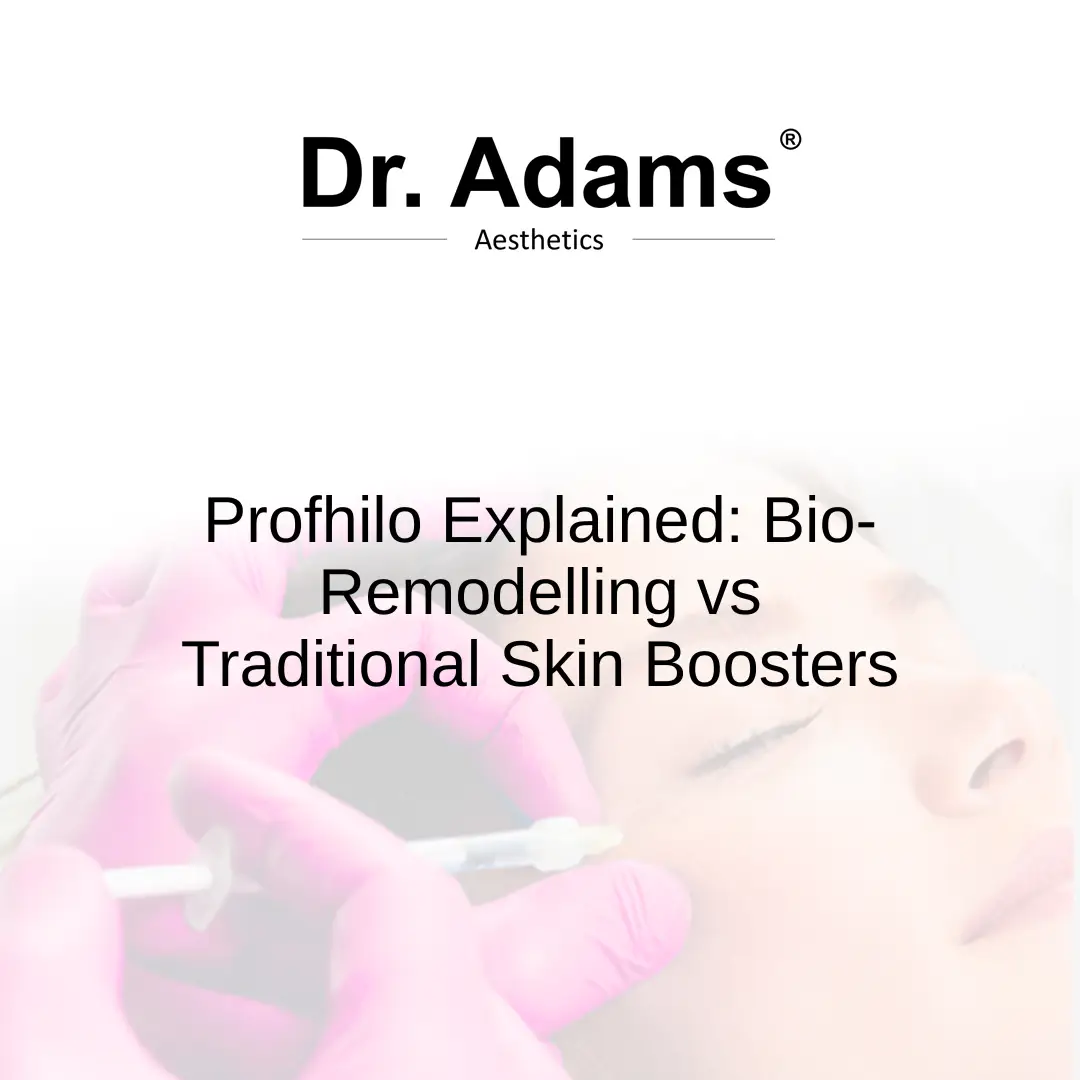 Dr. Adams®
Aesthetics

Profhilo Explained: Bio-Remodelling vs Traditional Skin Boosters